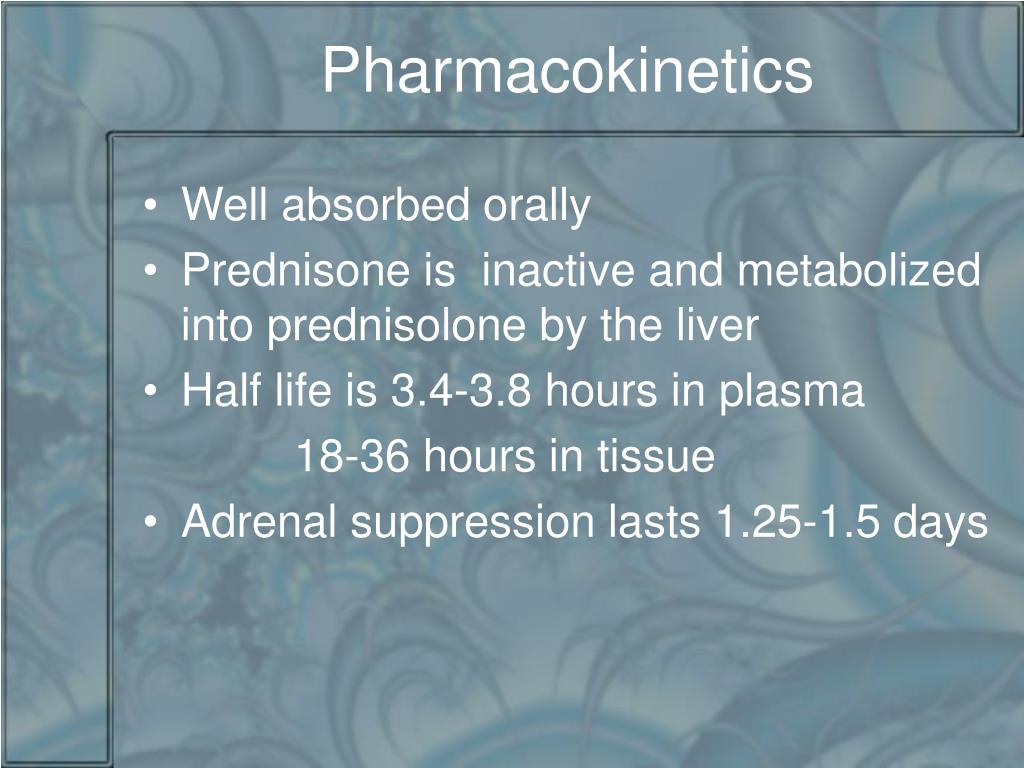 Pharmacokinetics

• Well absorbed orally
• Prednisone is inactive and metabolized into prednisolone by the liver
• Half life is 3.4-3.8 hours in plasma
18-36 hours in tissue
• Adrenal suppression lasts 1.25-1.5 days